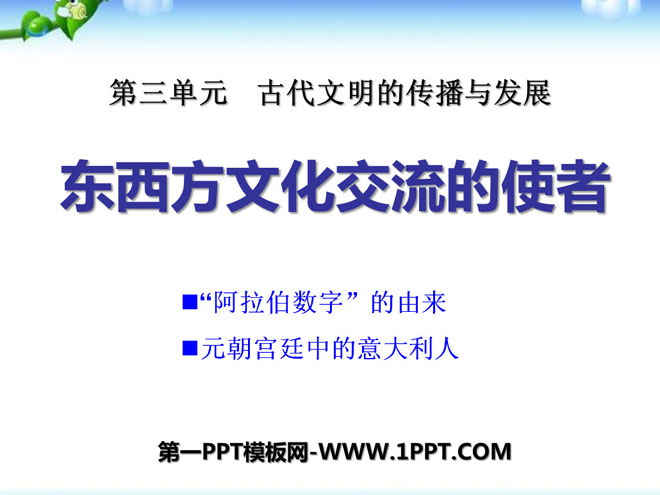 第三单元　古代文明的传播与发展

东西方文化交流的使者

■“阿拉伯数字”的由来

■元朝宫廷中的意大利人

第一PPT模板网-WWW.1PPT.COM